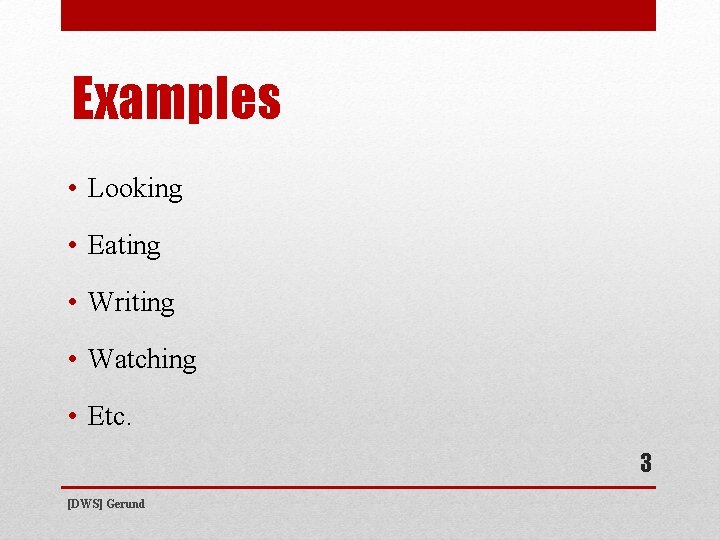 Examples

• Looking
• Eating
• Writing
• Watching
• Etc.

3

[DWS] Gerund